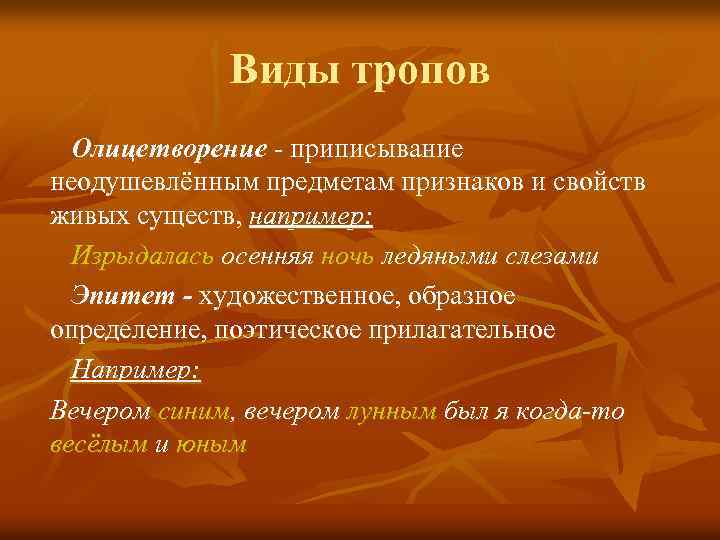 Виды тропов

Олицетворение - приписывание неодушевлённым предметам признаков и свойств живых существ, например:

Изрыдалась осенняя ночь ледяными слезами

Эпитет - художественное, образное определение, поэтическое прилагательное

Например:

Вечером синим, вечером лунным был я когда-то весёлым и юным